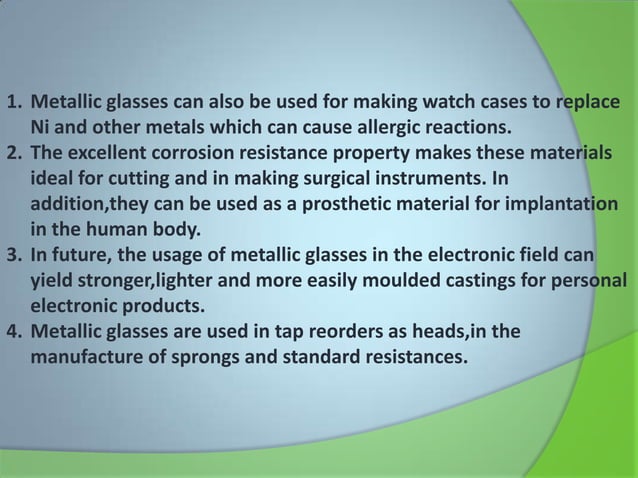 1. Metallic glasses can also be used for making watch cases to replace Ni and other metals which can cause allergic reactions.
2. The excellent corrosion resistance property makes these materials ideal for cutting and in making surgical instruments. In addition,they can be used as a prosthetic material for implantation in the human body.
3. In future, the usage of metallic glasses in the electronic field can yield stronger,lighter and more easily moulded castings for personal electronic products.
4. Metallic glasses are used in tap reorders as heads,in the manufacture of sprongs and standard resistances.